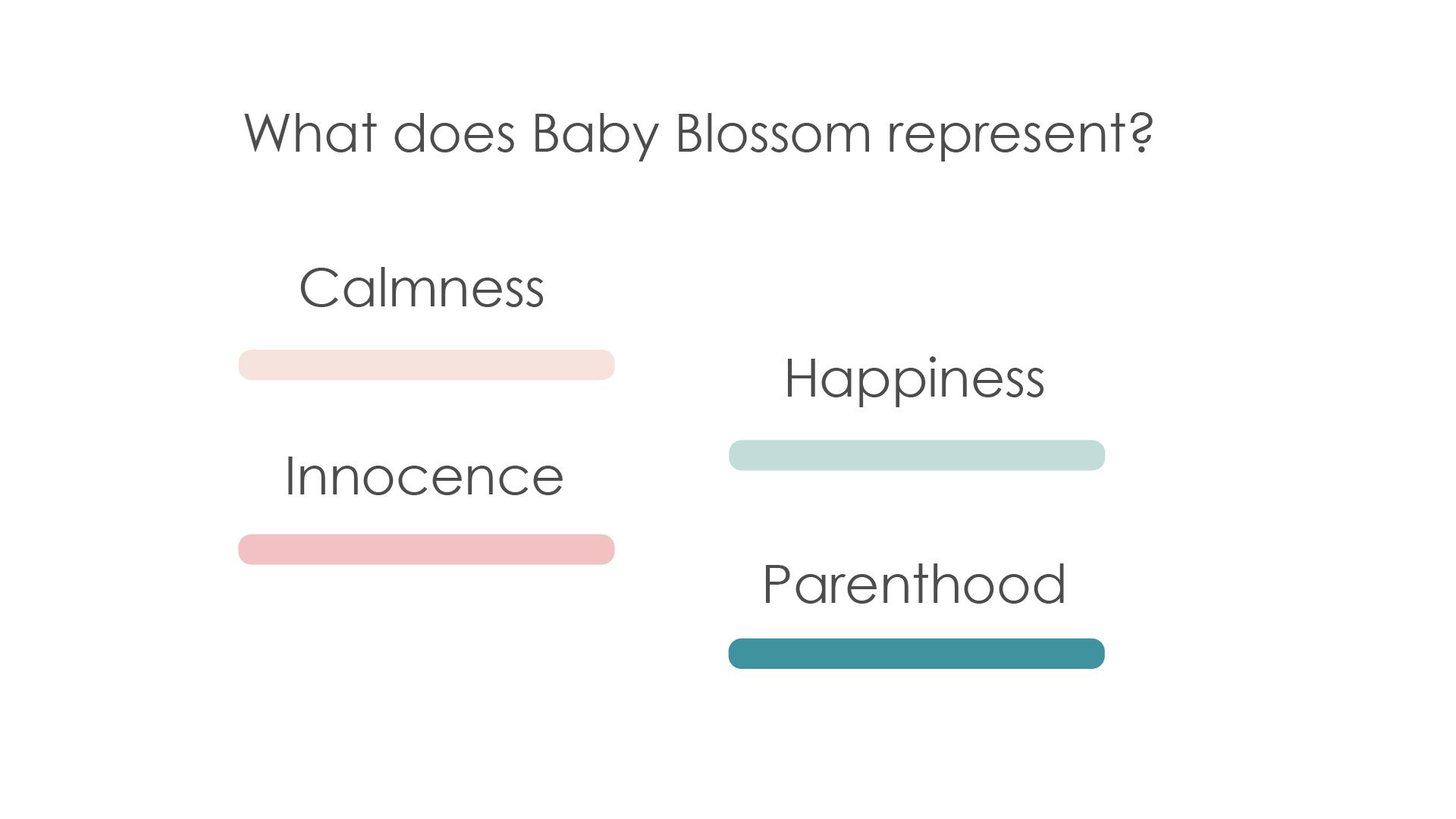 What does Baby Blossom represent?

Calmness

Innocence

Happiness

Parenthood